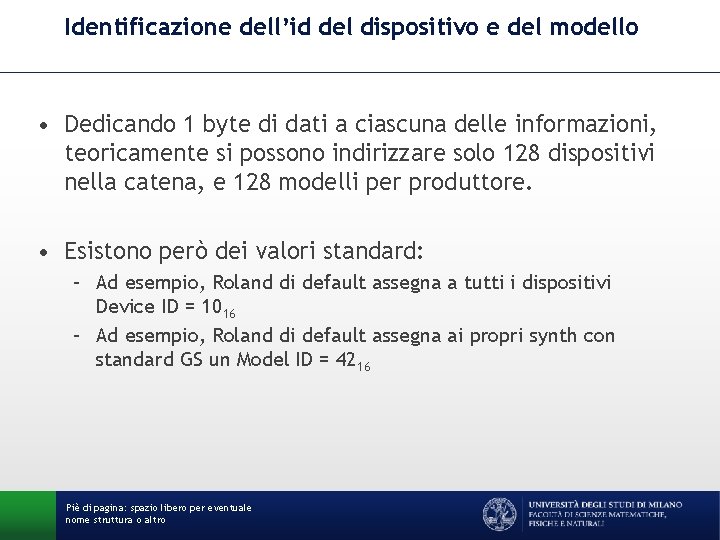 Identificazione dell'id del dispositivo e del modello

• Dedicando 1 byte di dati a ciascuna delle informazioni, teoricamente si possono indirizzare solo 128 dispositivi nella catena, e 128 modelli per produttore.

• Esistono però dei valori standard:
– Ad esempio, Roland di default assegna a tutti i dispositivi Device ID = $10_{16}$
– Ad esempio, Roland di default assegna ai propri synth con standard GS un Model ID = $42_{16}$

Piè di pagina: spazio libero per eventuale nome struttura o altro

UNIVERSITÀ DEGLI STUDI DI MILANO
FACOLTÀ DI SCIENZE MATEMATICHE, FISICHE E NATURALI